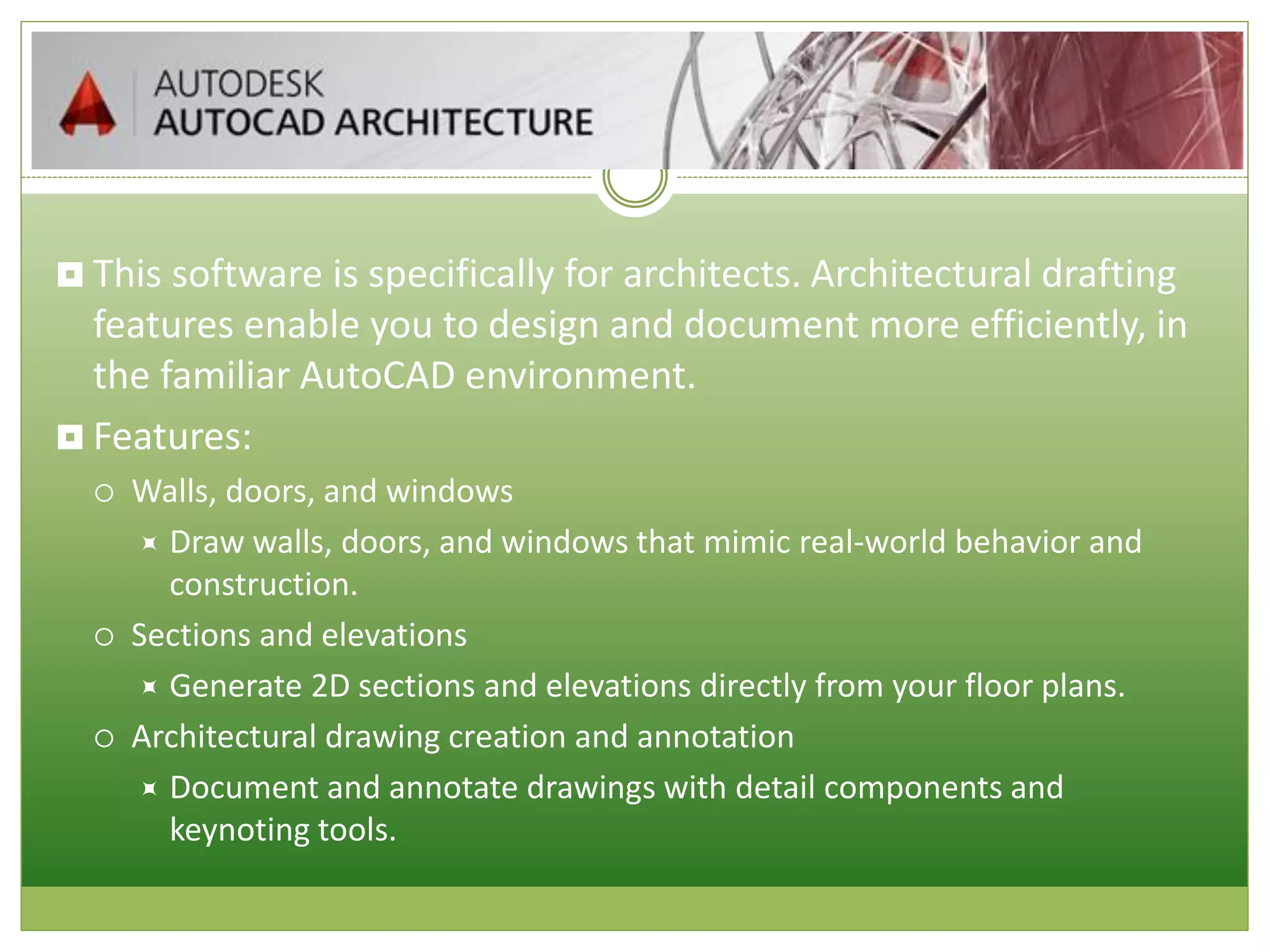 AUTODESK
AUTOCAD ARCHITECTURE

This software is specifically for architects. Architectural drafting features enable you to design and document more efficiently, in the familiar AutoCAD environment.

Features:

Walls, doors, and windows

Draw walls, doors, and windows that mimic real-world behavior and construction.

Sections and elevations

Generate 2D sections and elevations directly from your floor plans.

Architectural drawing creation and annotation

Document and annotate drawings with detail components and keynoting tools.